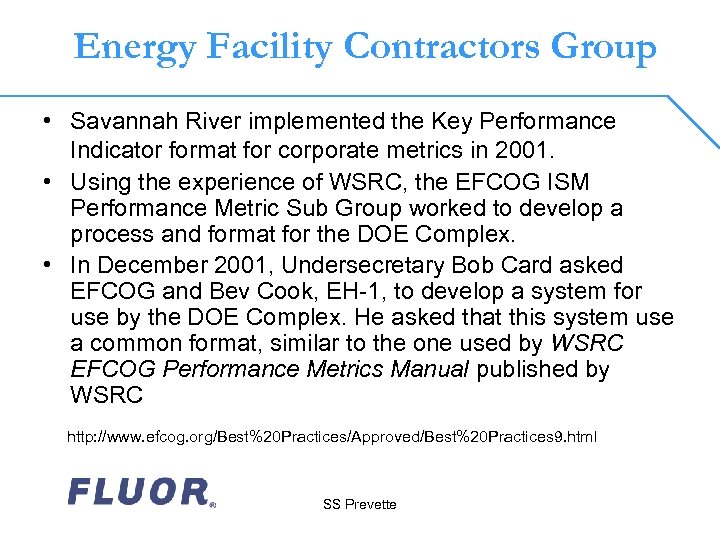 Energy Facility Contractors Group

• Savannah River implemented the Key Performance Indicator format for corporate metrics in 2001.
• Using the experience of WSRC, the EFCOG ISM Performance Metric Sub Group worked to develop a process and format for the DOE Complex.
• In December 2001, Undersecretary Bob Card asked EFCOG and Bev Cook, EH-1, to develop a system for use by the DOE Complex. He asked that this system use a common format, similar to the one used by WSRC EFCOG Performance Metrics Manual published by WSRC

http://www.efcog.org/Best%20Practices/Approved/Best%20Practices9.html

FLUOR®

SS Prevette